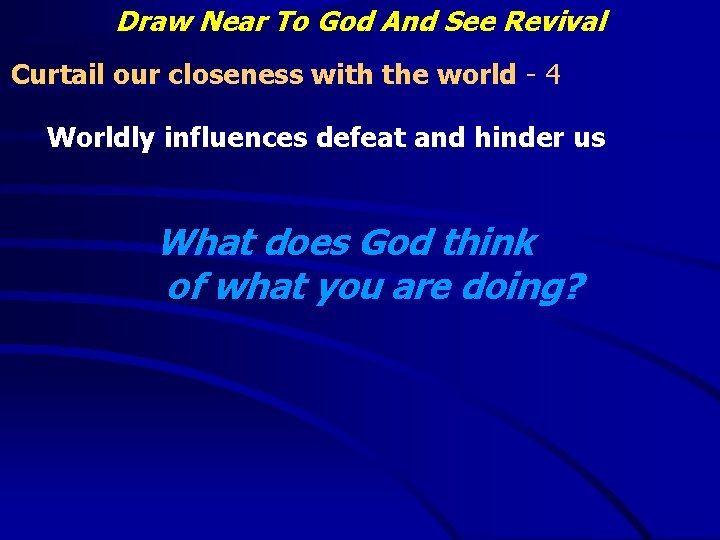 Draw Near To God And See Revival

Curtail our closeness with the world - 4

Worldly influences defeat and hinder us

What does God think of what you are doing?